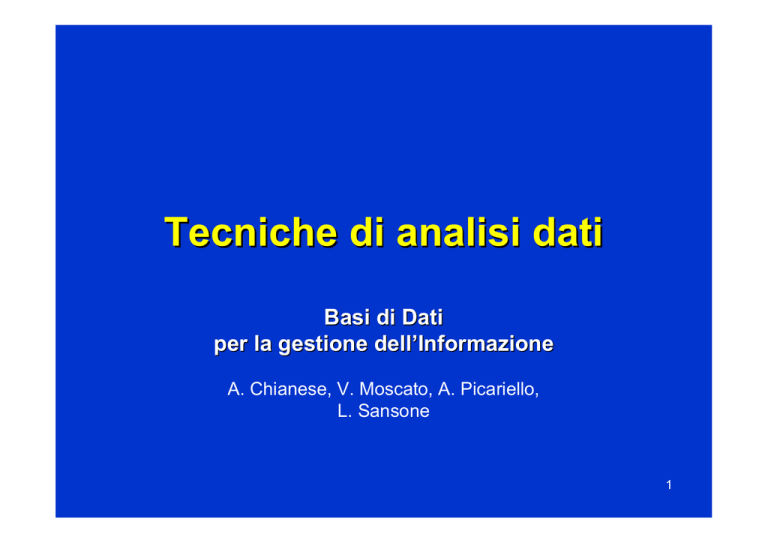 Tecniche di analisi dati

Basi di Dati
per la gestione dell'Informazione

A. Chianese, V. Moscato, A. Picariello,
L. Sansone

1